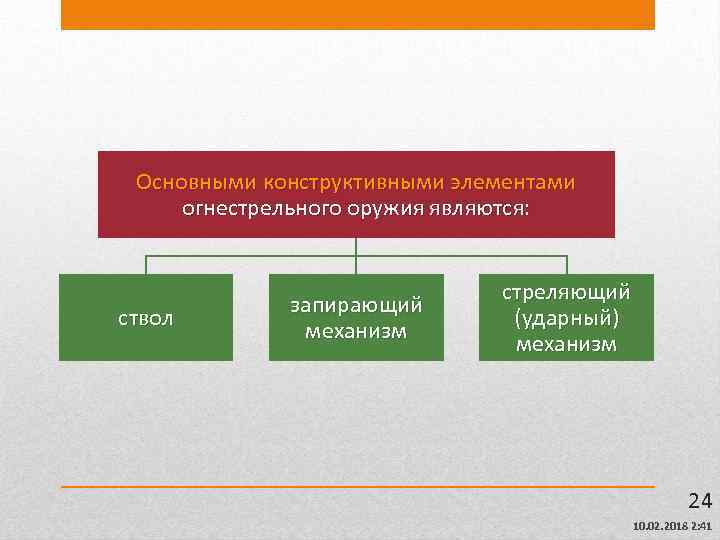 Основными конструктивными элементами огнестрельного оружия являются:

ствол

запирающий механизм

стреляющий (ударный) механизм

24

10.02.2018 2:41